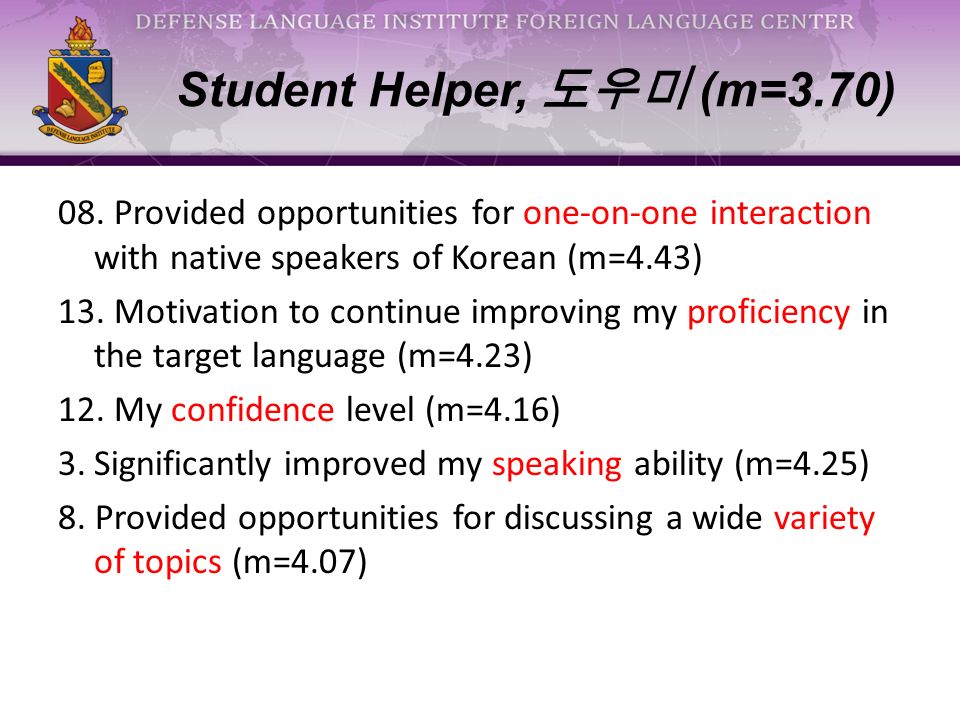 DEFENSE LANGUAGE INSTITUTE FOREIGN LANGUAGE CENTER

DEFENSE LANGUAGE INSTITUTE

Student Helper, 도우미 (m=3.70)

08. Provided opportunities for one-on-one interaction with native speakers of Korean (m=4.43)

13. Motivation to continue improving my proficiency in the target language (m=4.23)

12. My confidence level (m=4.16)

3. Significantly improved my speaking ability (m=4.25)

8. Provided opportunities for discussing a wide variety of topics (m=4.07)